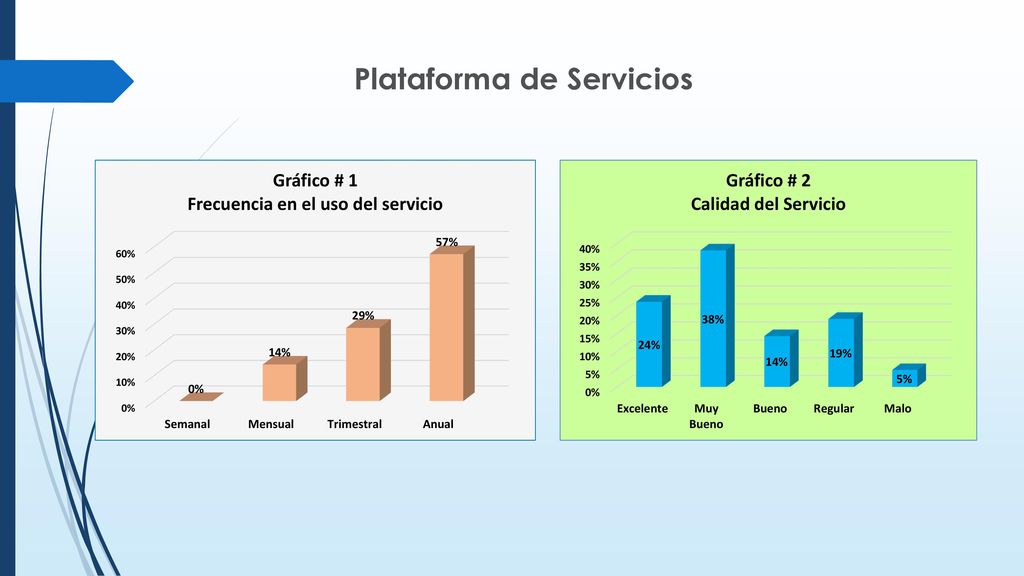 Plataforma de Servicios

Gráfico # 1
Frecuencia en el uso del servicio

60%
50%
40%
30%
20%
10%
0%

0%
14%
29%
57%

Semanal
Mensual
Trimestral
Anual

Gráfico # 2
Calidad del Servicio

40%
35%
30%
25%
20%
15%
10%
5%
0%

24%
38%
14%
19%
5%

Excelente
Muy Bueno
Bueno
Regular
Malo